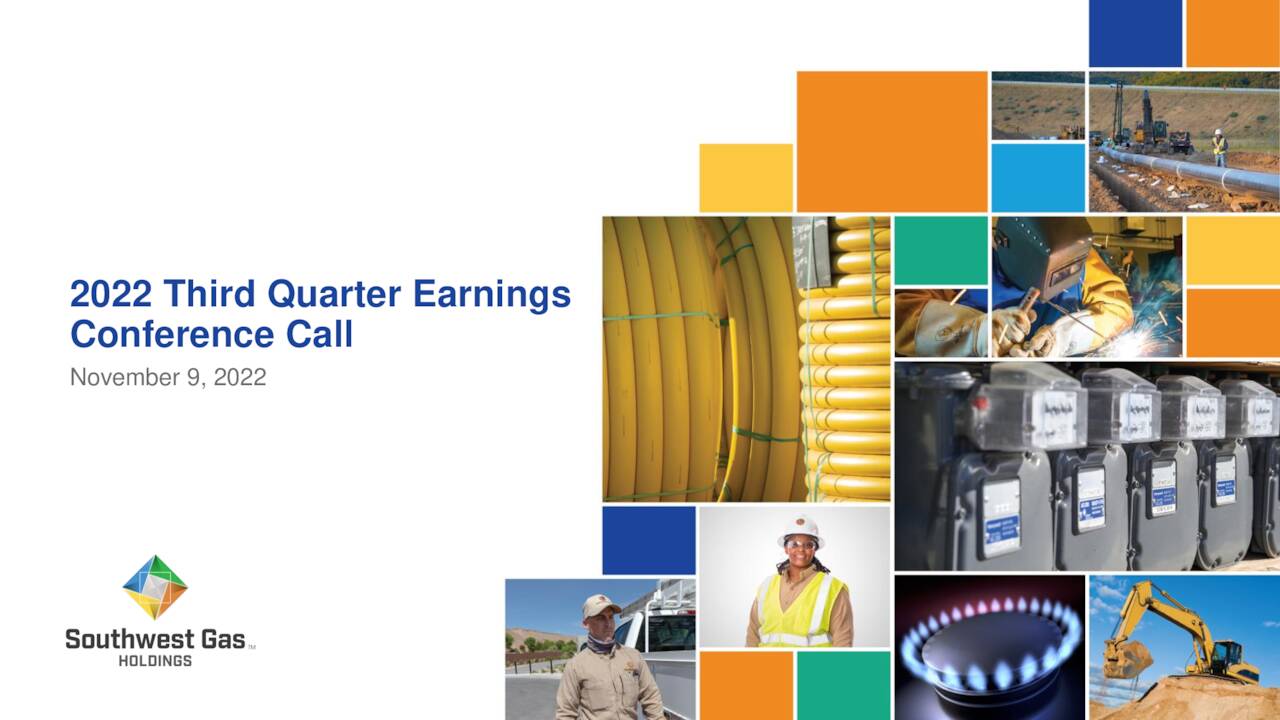 2022 Third Quarter Earnings Conference Call

November 9, 2022

Southwest Gas™
HOLDINGS